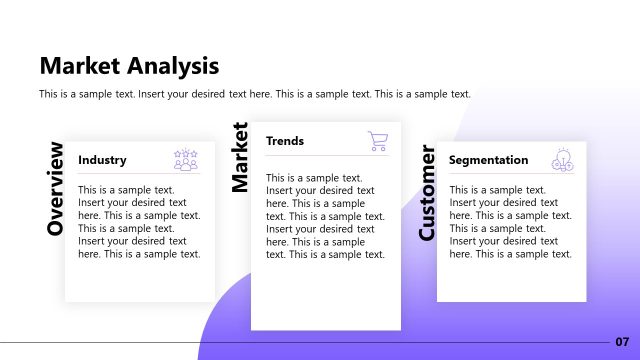 Market Analysis

This is a sample text. Insert your desired text here. This is a sample text. This is a sample text.

Overview

Industry

This is a sample text. Insert your desired text here. This is a sample text. This is a sample text. Insert your desired text here. This is a sample text.

Market

Trends

This is a sample text. Insert your desired text here. This is a sample text. This is a sample text. Insert your desired text here. This is a sample text. This is a sample text.

Customer

Segmentation

This is a sample text. Insert your desired text here. This is a sample text. This is a sample text. Insert your desired text here. This is a sample text.

07